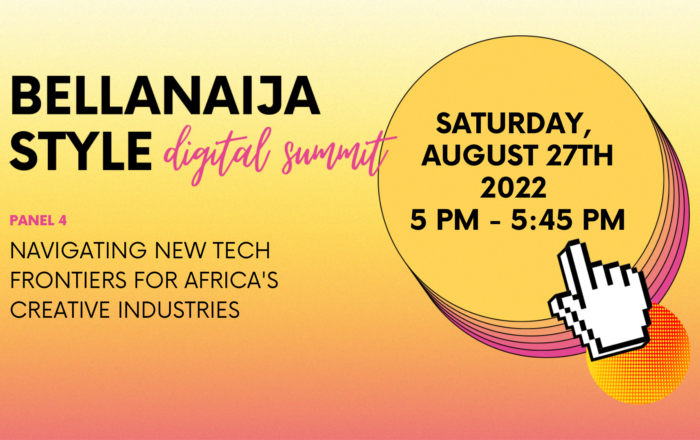 BELLANAIJA STYLE digital summit

PANEL 4

NAVIGATING NEW TECH FRONTIERS FOR AFRICA'S CREATIVE INDUSTRIES

SATURDAY, AUGUST 27TH 2022 5 PM - 5:45 PM